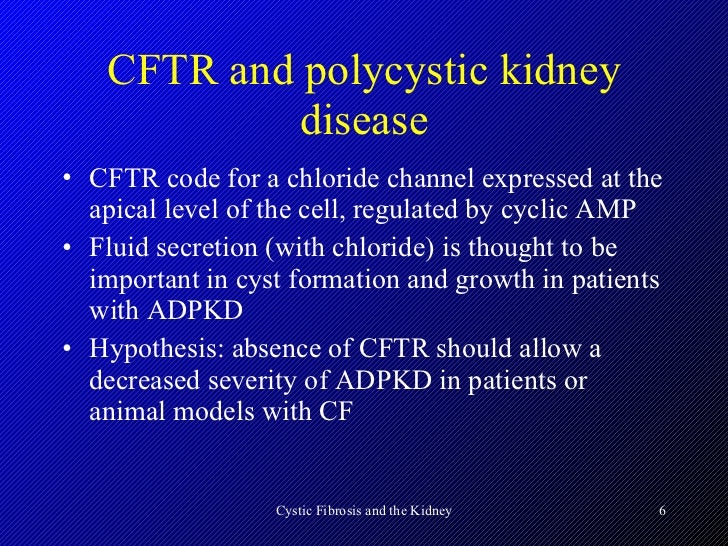 CFTR and polycystic kidney disease

• CFTR code for a chloride channel expressed at the apical level of the cell, regulated by cyclic AMP
• Fluid secretion (with chloride) is thought to be important in cyst formation and growth in patients with ADPKD
• Hypothesis: absence of CFTR should allow a decreased severity of ADPKD in patients or animal models with CF

Cystic Fibrosis and the Kidney

6